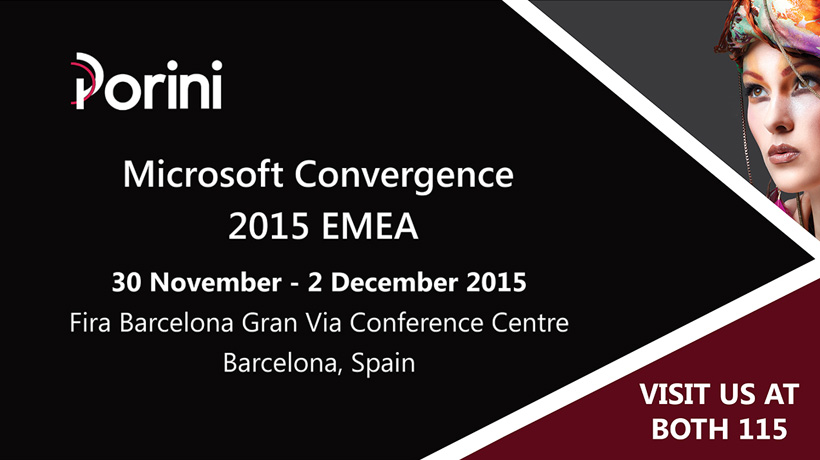 Porini

Microsoft Convergence 2015 EMEA

30 November - 2 December 2015
Fira Barcelona Gran Via Conference Centre
Barcelona, Spain

VISIT US AT BOTH 115